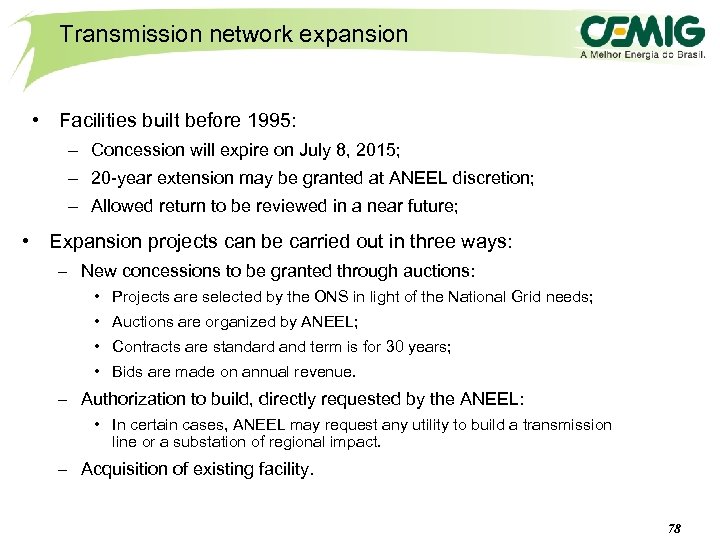 Transmission network expansion

CEMIG
A Melhor Energia do Brasil.

• Facilities built before 1995:
– Concession will expire on July 8, 2015;
– 20-year extension may be granted at ANEEL discretion;
– Allowed return to be reviewed in a near future;

• Expansion projects can be carried out in three ways:
– New concessions to be granted through auctions:
• Projects are selected by the ONS in light of the National Grid needs;
• Auctions are organized by ANEEL;
• Contracts are standard and term is for 30 years;
• Bids are made on annual revenue.
– Authorization to build, directly requested by the ANEEL:
• In certain cases, ANEEL may request any utility to build a transmission line or a substation of regional impact.
– Acquisition of existing facility.

78